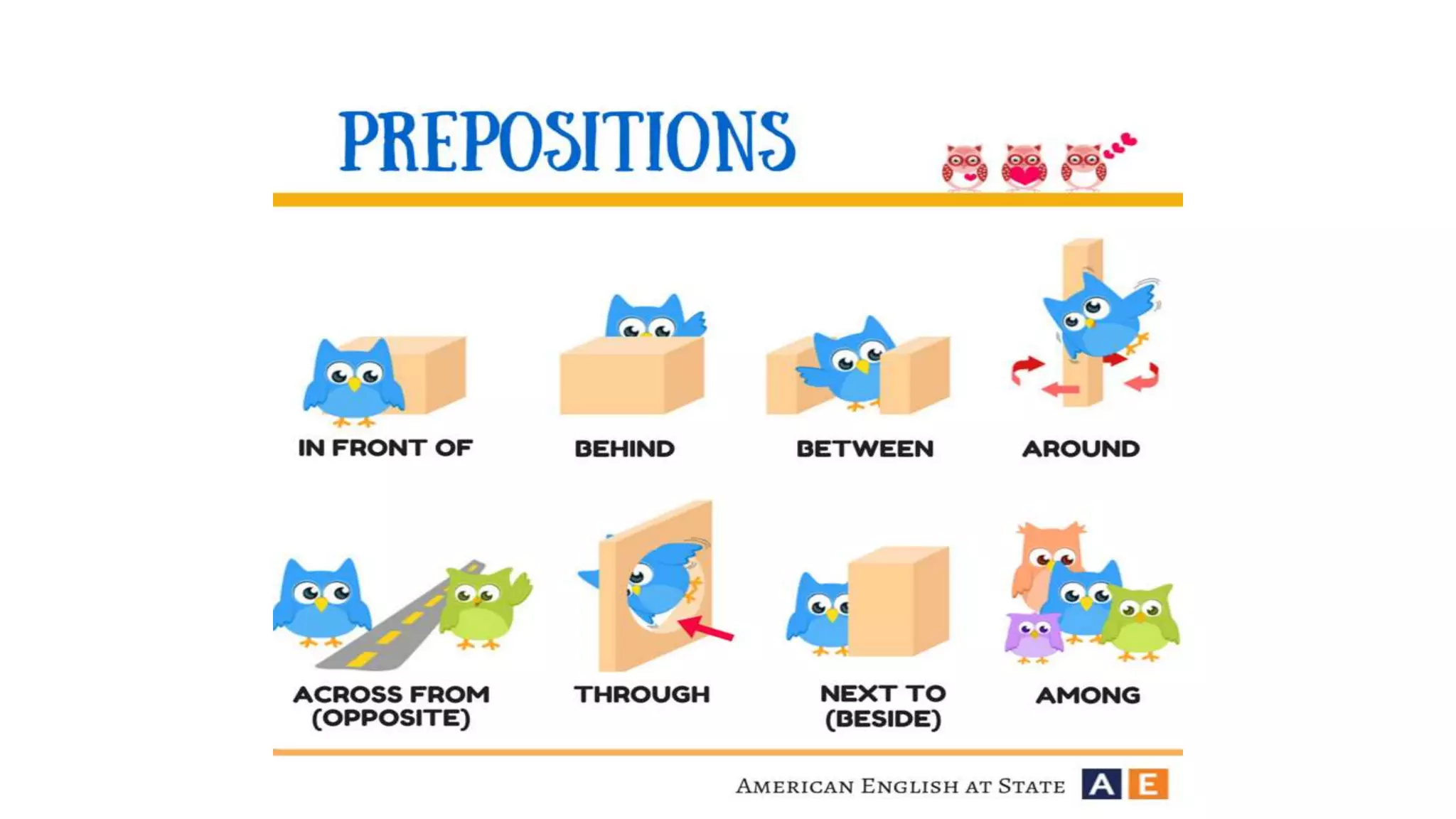 PREPOSITIONS

IN FRONT OF

BEHIND

BETWEEN

AROUND

ACROSS FROM (OPPOSITE)

THROUGH

NEXT TO (BESIDE)

AMONG

AMERICAN ENGLISH AT STATE A E